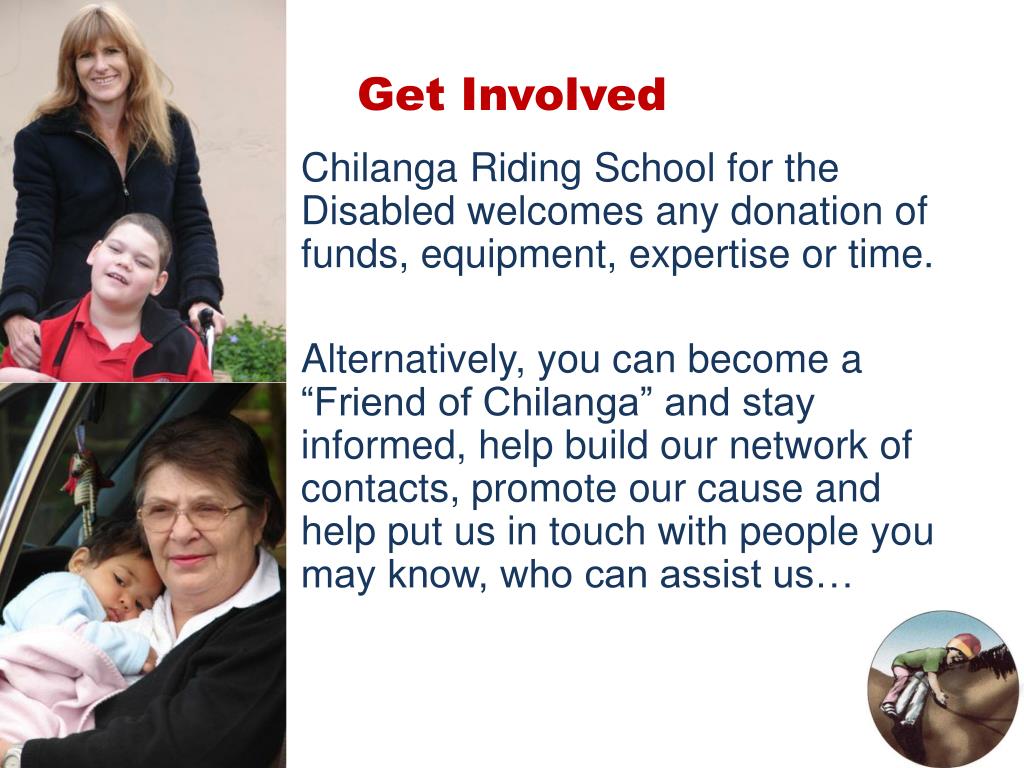 Get Involved

Chilanga Riding School for the Disabled welcomes any donation of funds, equipment, expertise or time.

Alternatively, you can become a “Friend of Chilanga” and stay informed, help build our network of contacts, promote our cause and help put us in touch with people you may know, who can assist us…